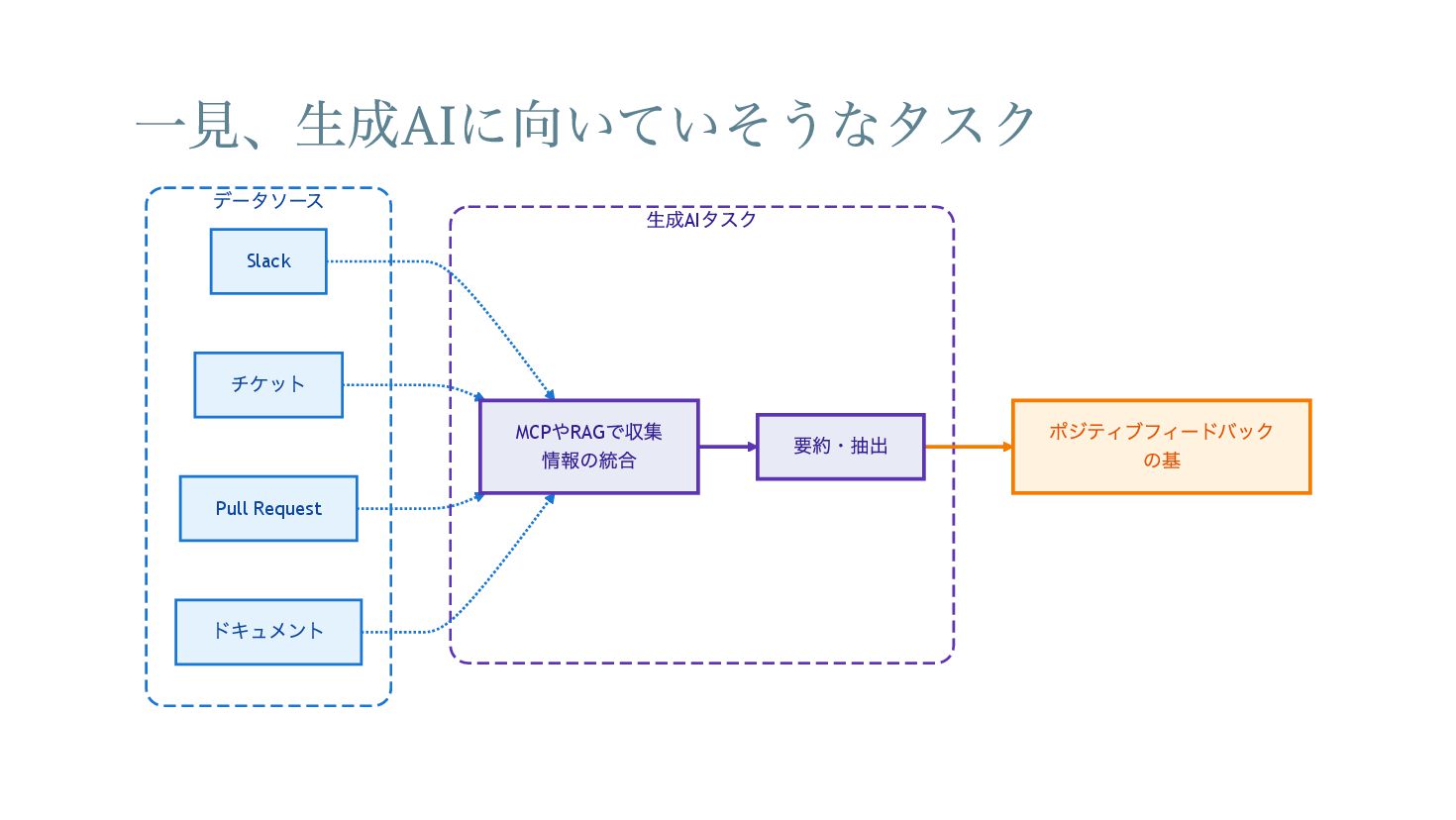 一見、生成AIに向いていそうなタスク

データソース

Slack

チケット

Pull Request

ドキュメント

生成AIタスク

MCPやRAGで収集
情報の統合

要約・抽出

ポジティブフィードバック
の基